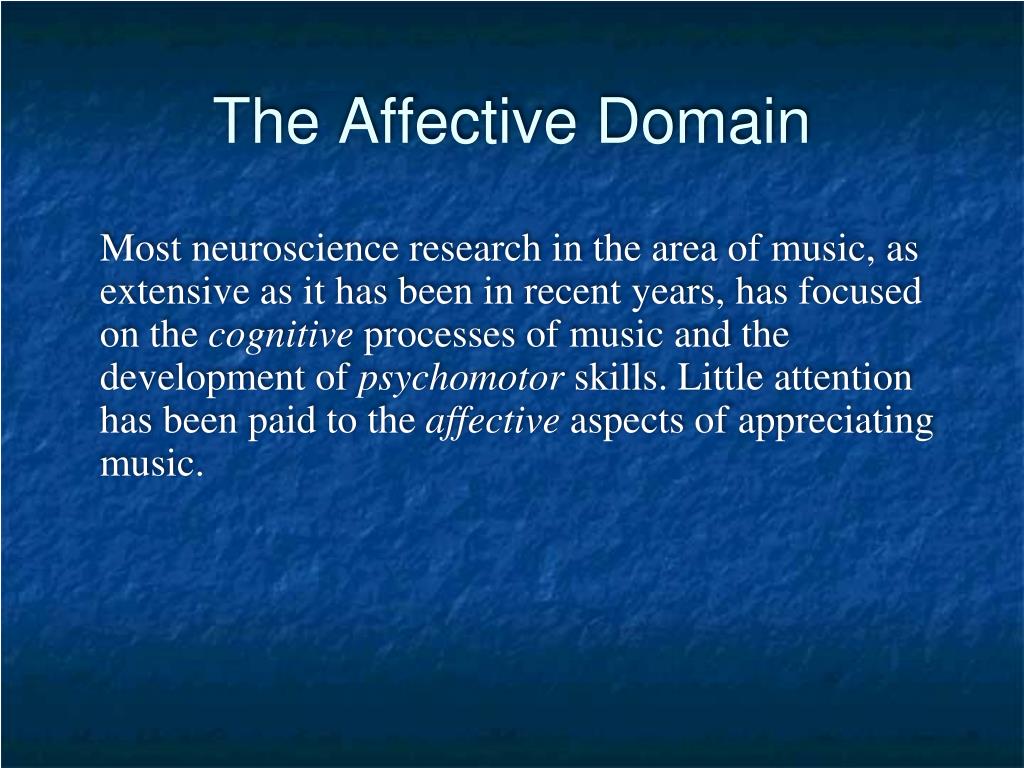 The Affective Domain

Most neuroscience research in the area of music, as extensive as it has been in recent years, has focused on the cognitive processes of music and the development of psychomotor skills. Little attention has been paid to the affective aspects of appreciating music.